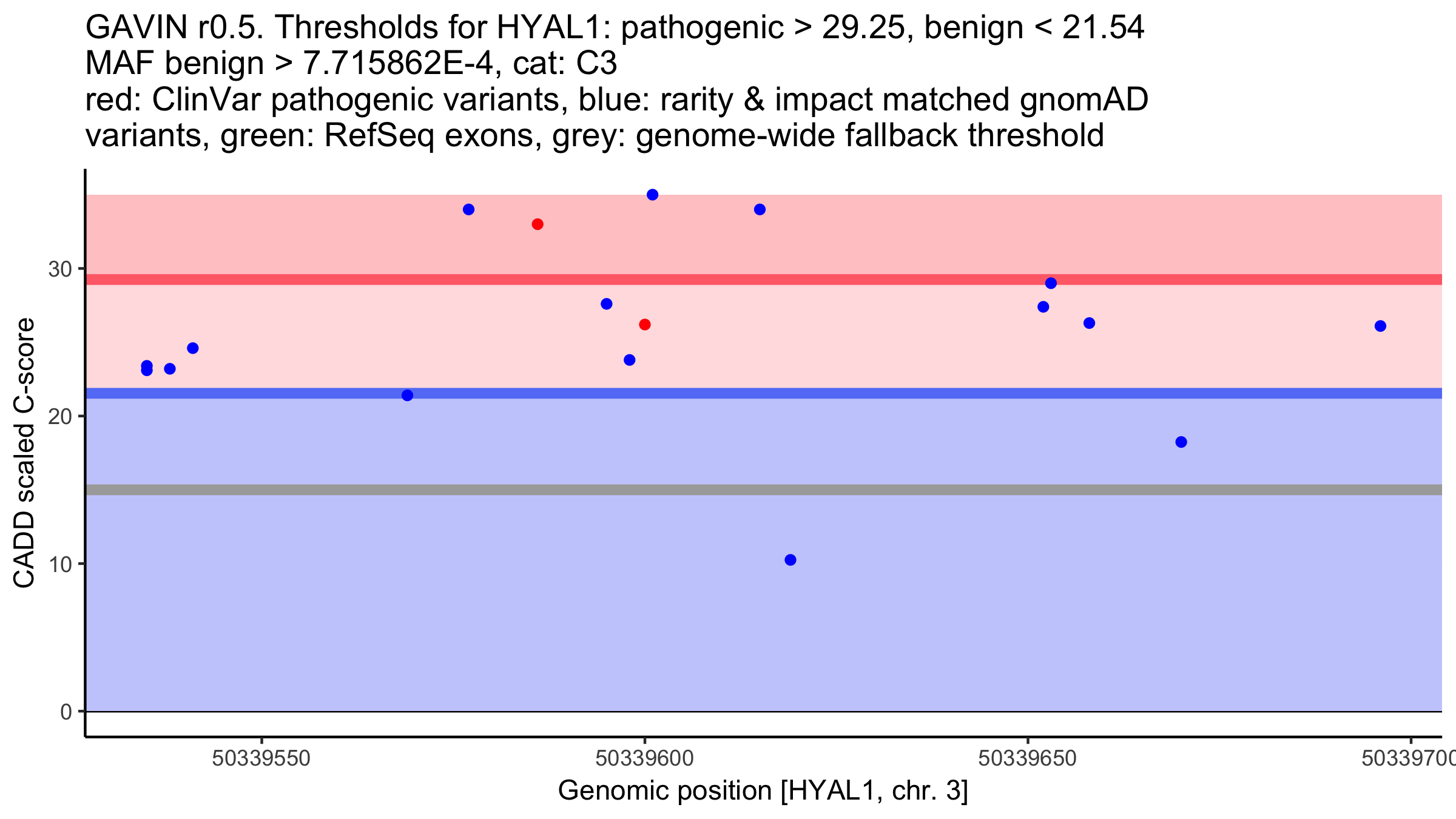 GAVIN r0.5. Thresholds for HYAL1: pathogenic > 29.25, benign < 21.54
MAF benign > 7.715862E-4, cat: C3
red: ClinVar pathogenic variants, blue: rarity & impact matched gnomAD variants, green: RefSeq exons, grey: genome-wide fallback threshold

CADD scaled C-score

30
20
10
0

50339550
50339600
50339650
50339700

Genomic position [HYAL1, chr. 3]